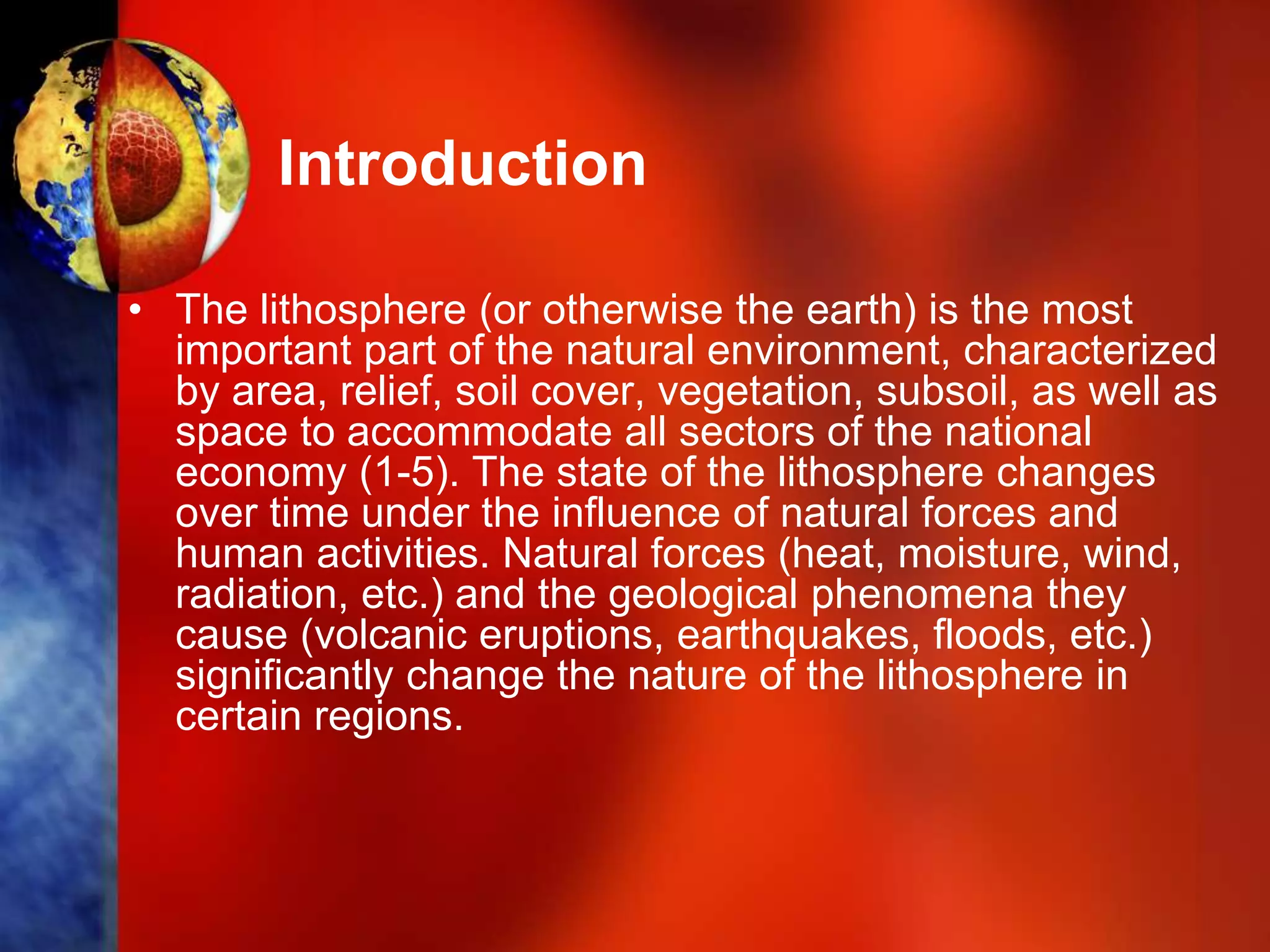 Introduction

• The lithosphere (or otherwise the earth) is the most important part of the natural environment, characterized by area, relief, soil cover, vegetation, subsoil, as well as space to accommodate all sectors of the national economy (1-5). The state of the lithosphere changes over time under the influence of natural forces and human activities. Natural forces (heat, moisture, wind, radiation, etc.) and the geological phenomena they cause (volcanic eruptions, earthquakes, floods, etc.) significantly change the nature of the lithosphere in certain regions.